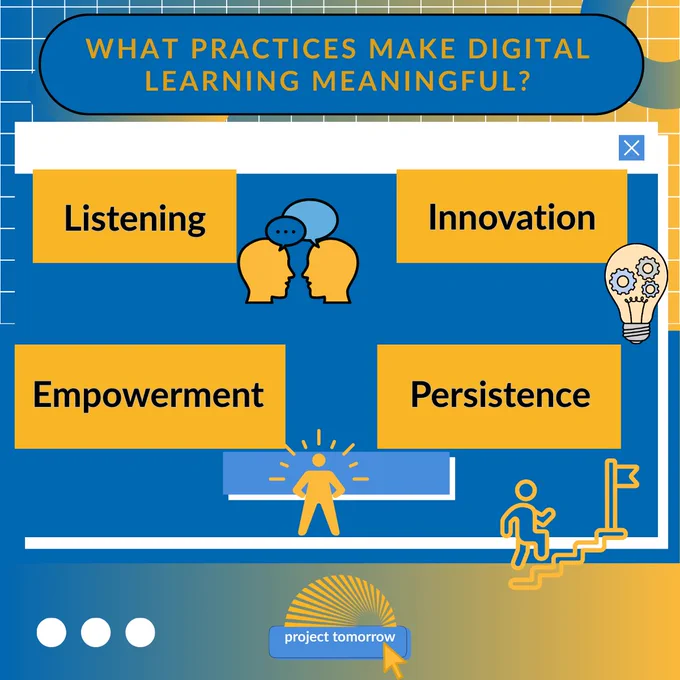 WHAT PRACTICES MAKE DIGITAL LEARNING MEANINGFUL?

Listening

Innovation

Empowerment

Persistence

project tomorrow